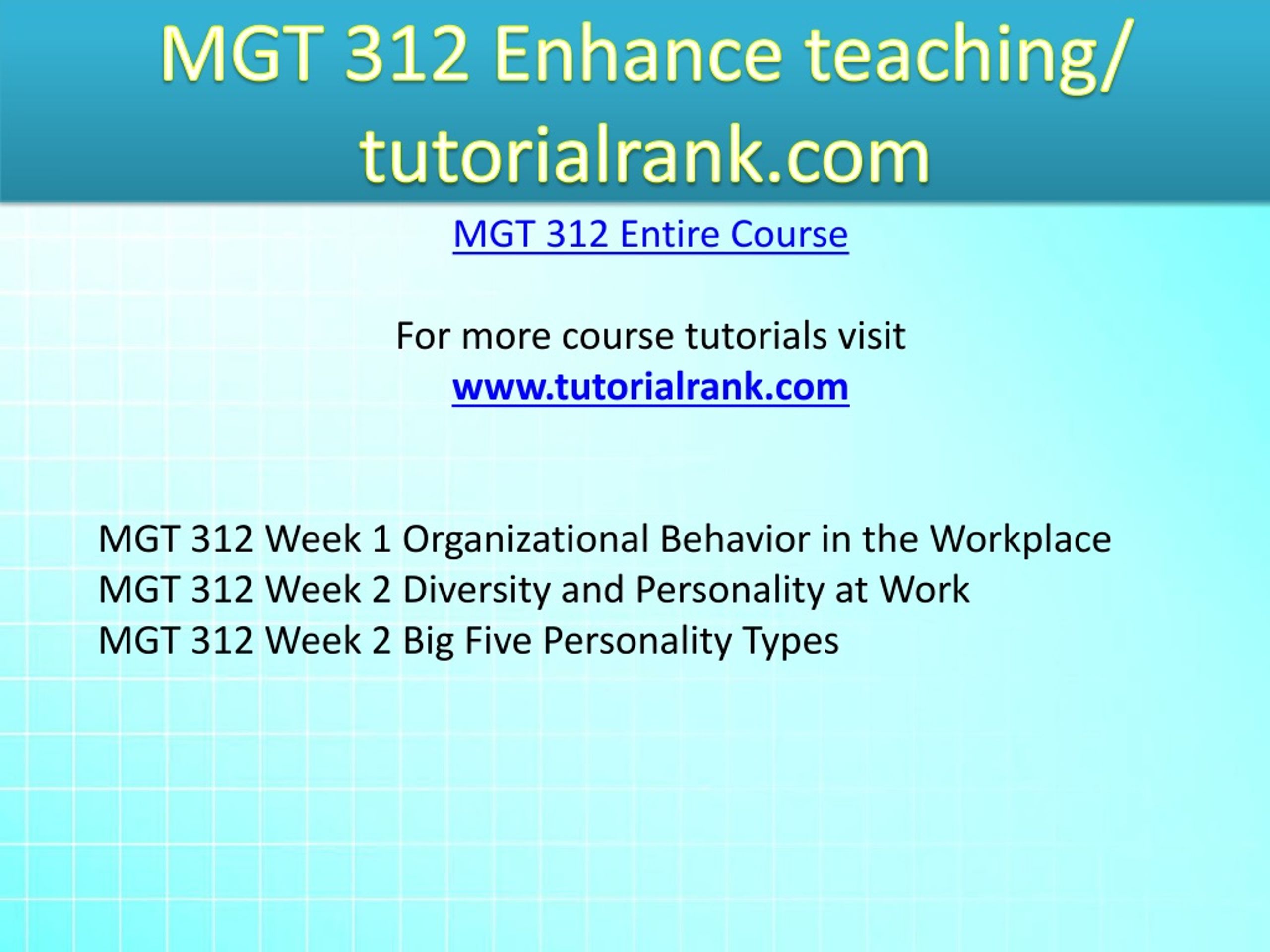 MGT 312 Enhance teaching/ tutorialrank.com

MGT 312 Entire Course

For more course tutorials visit
www.tutorialrank.com

MGT 312 Week 1 Organizational Behavior in the Workplace
MGT 312 Week 2 Diversity and Personality at Work
MGT 312 Week 2 Big Five Personality Types